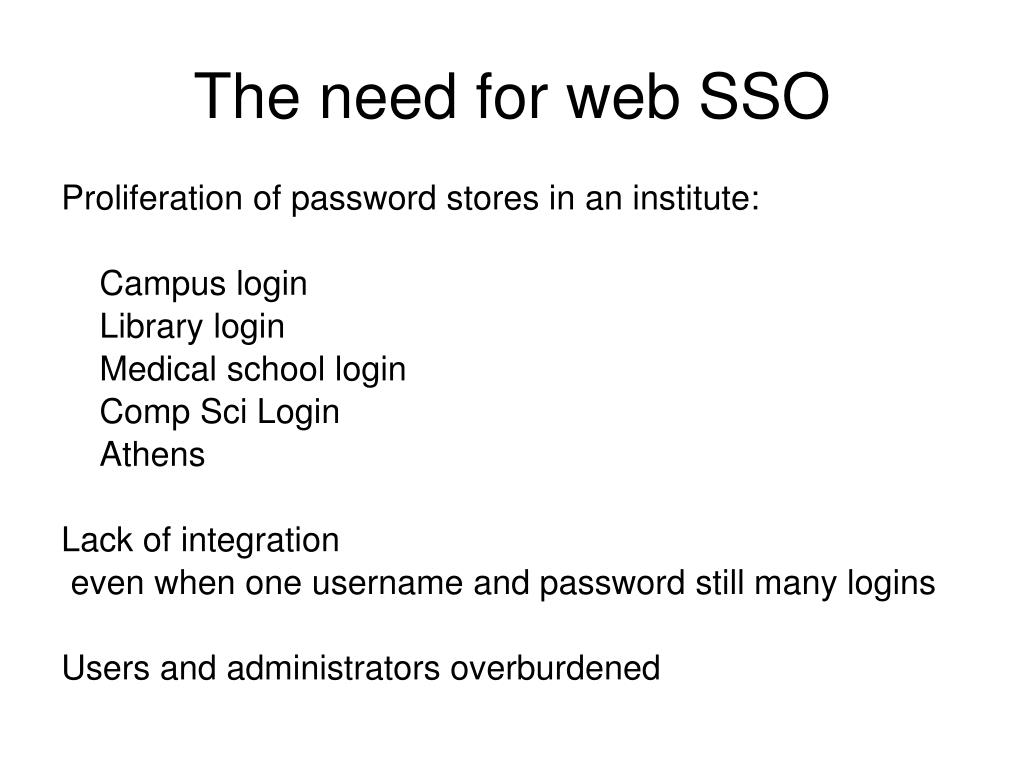 The need for web SSO

Proliferation of password stores in an institute:

Campus login
Library login
Medical school login
Comp Sci Login
Athens

Lack of integration
even when one username and password still many logins

Users and administrators overburdened